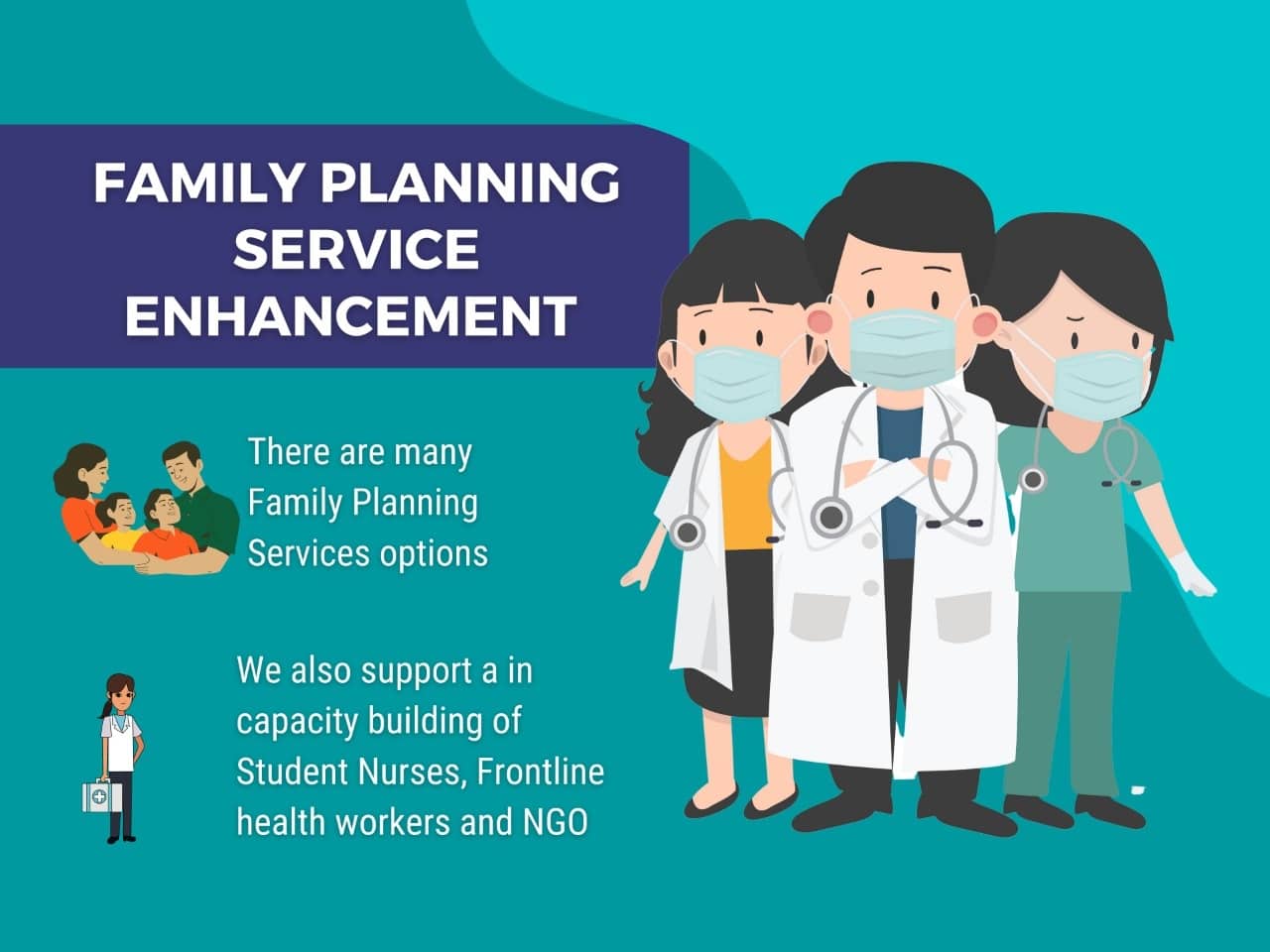 FAMILY PLANNING SERVICE ENHANCEMENT

There are many Family Planning Services options

We also support a in capacity building of Student Nurses, Frontline health workers and NGO